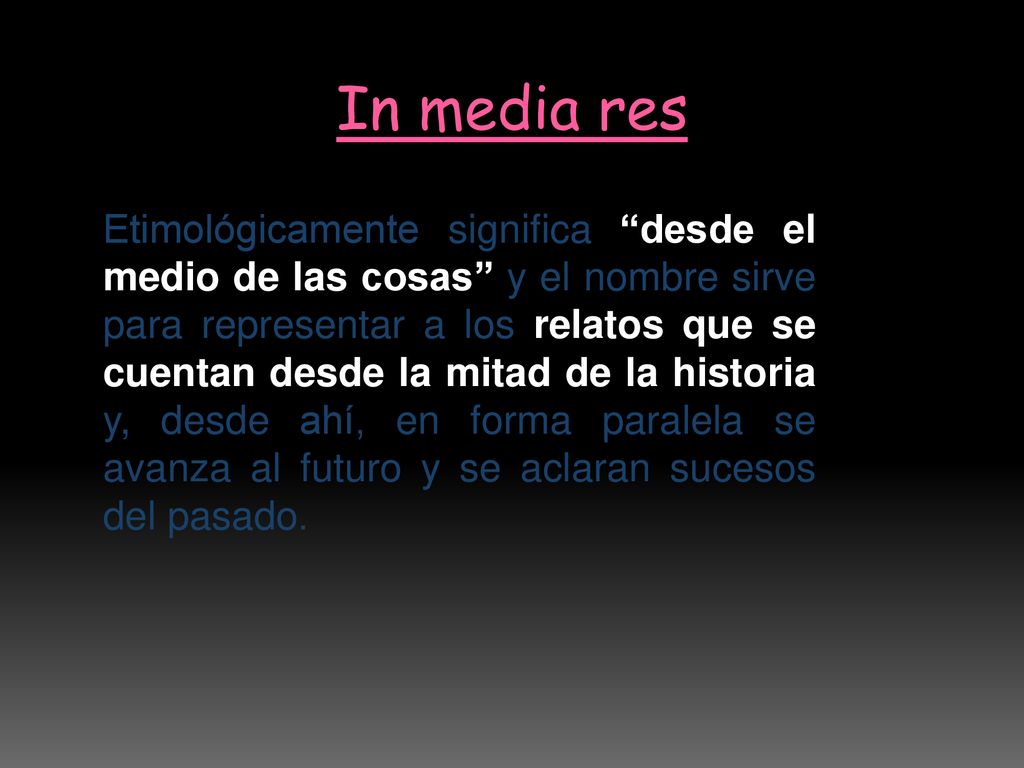 In media res

Etimológicamente significa “desde el medio de las cosas” y el nombre sirve para representar a los relatos que se cuentan desde la mitad de la historia y, desde ahí, en forma paralela se avanza al futuro y se aclaran sucesos del pasado.